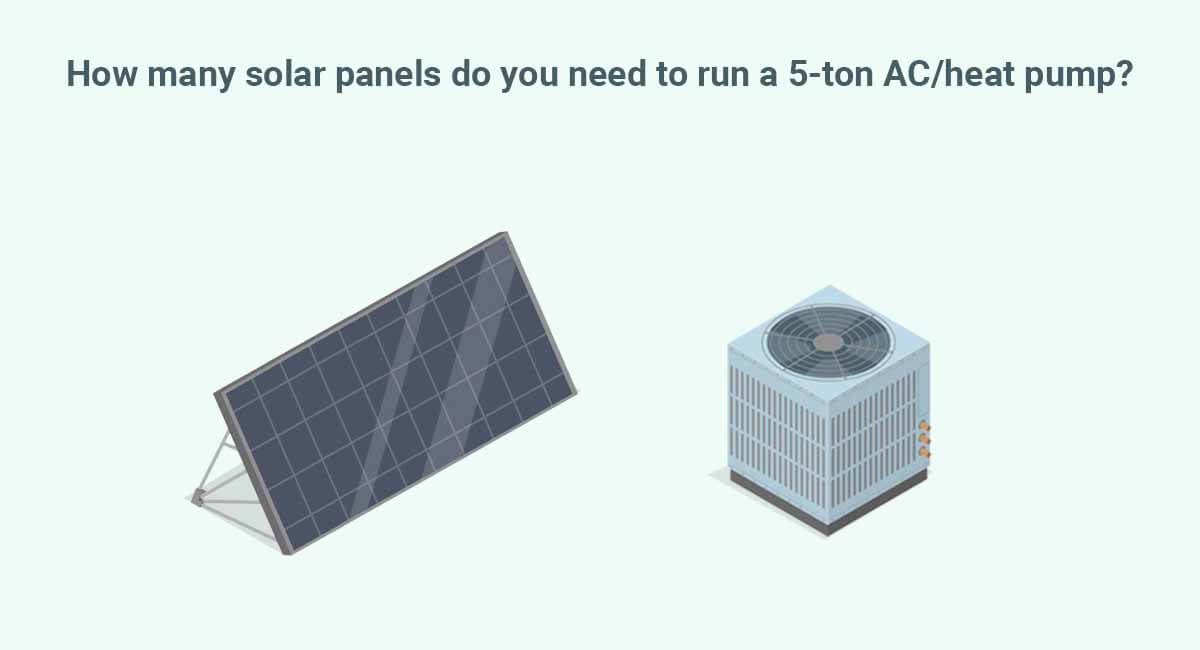 How many solar panels do you need to run a 5-ton AC/heat pump?